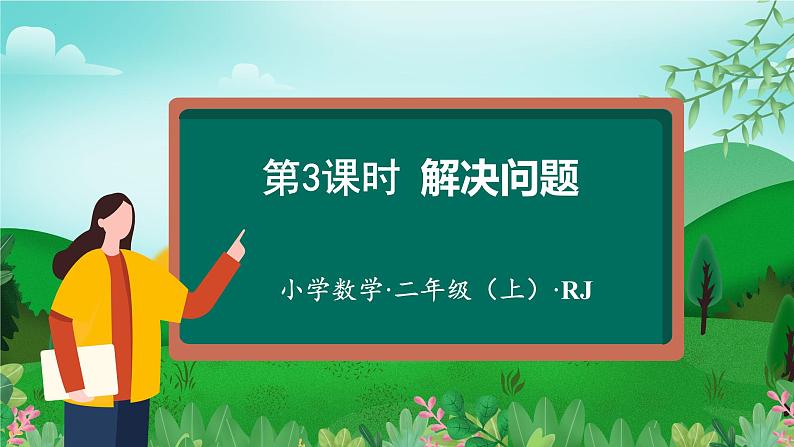 第3课时 解决问题

小学数学·二年级（上）·RJ